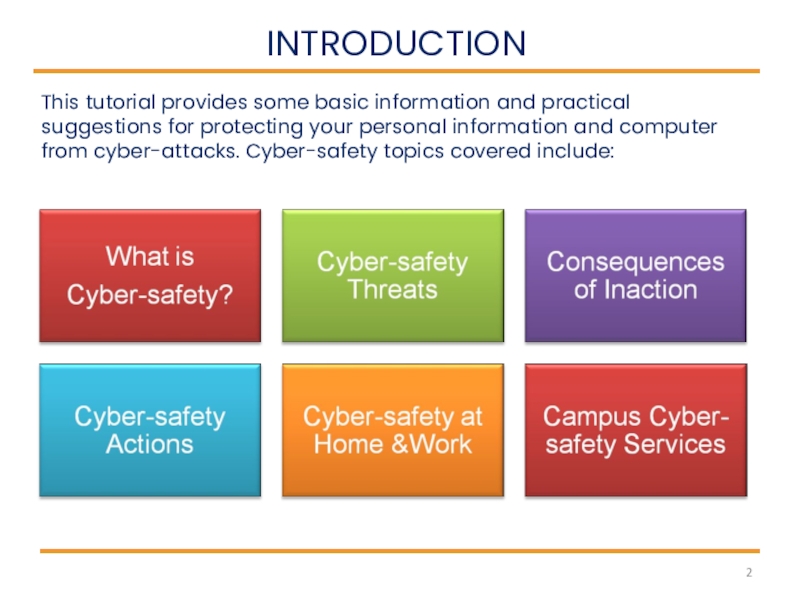 INTRODUCTION

This tutorial provides some basic information and practical suggestions for protecting your personal information and computer from cyber-attacks. Cyber-safety topics covered include:

What is Cyber-safety?

Cyber-safety Threats

Consequences of Inaction

Cyber-safety Actions

Cyber-safety at Home &Work

Campus Cyber-safety Services

2